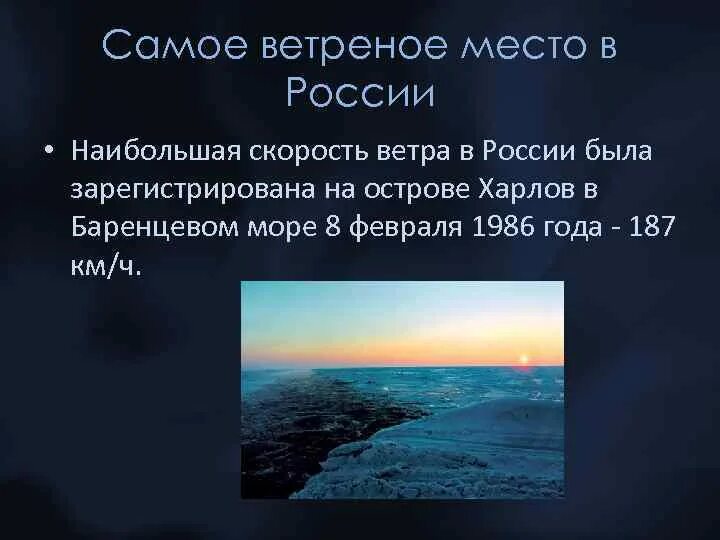 Самое ветреное место в России

• Наибольшая скорость ветра в России была зарегистрирована на острове Харлов в Баренцевом море 8 февраля 1986 года - 187 км/ч.